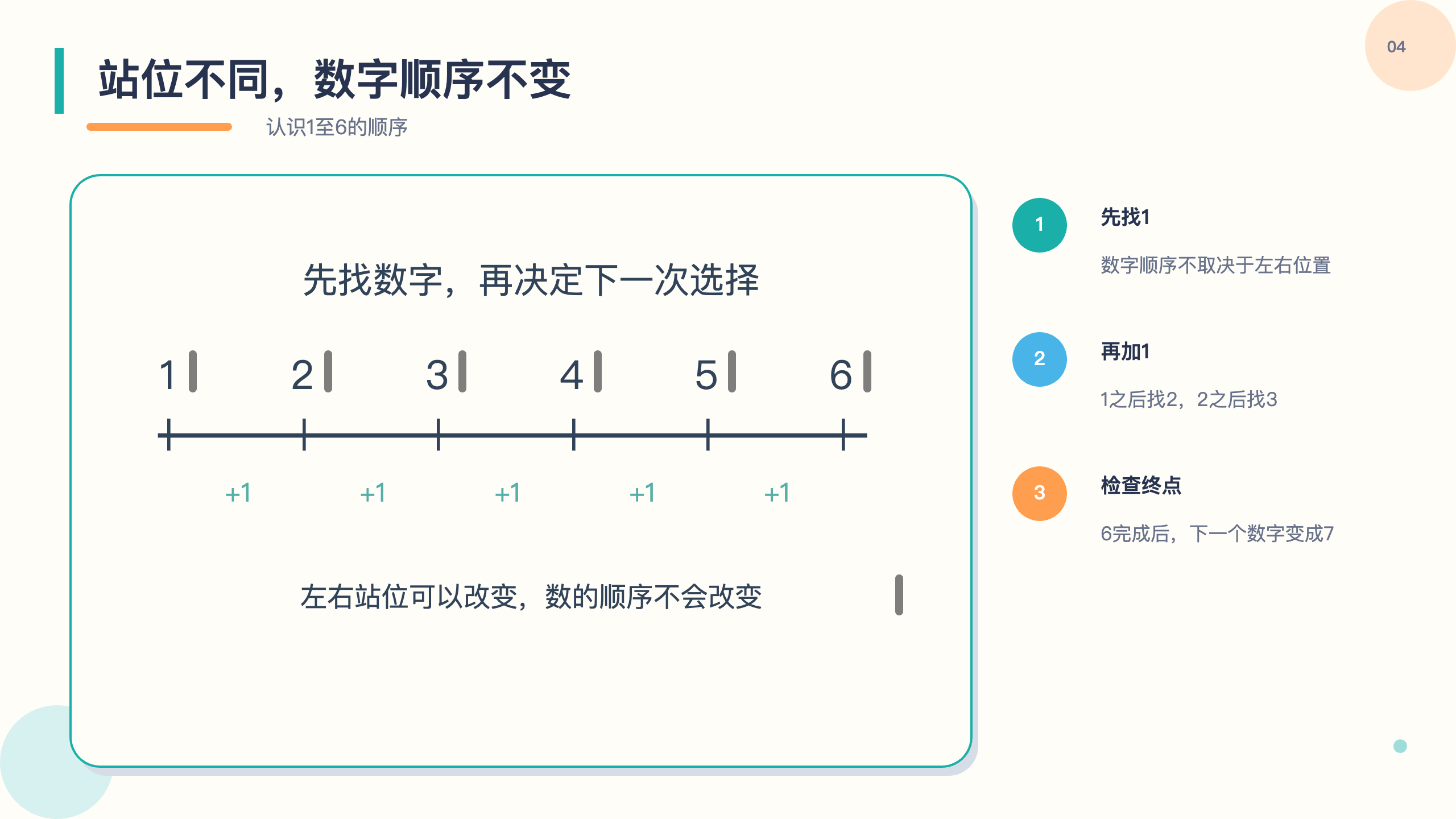 04

站位不同，数字顺序不变

认识1至6的顺序

先找数字，再决定下一次选择

1 2 3 4 5 6

+1 +1 +1 +1 +1

左右站位可以改变，数的顺序不会改变

1
先找1
数字顺序不取决于左右位置

2
再加1
1之后找2，2之后找3

3
检查终点
6完成后，下一个数字变成7